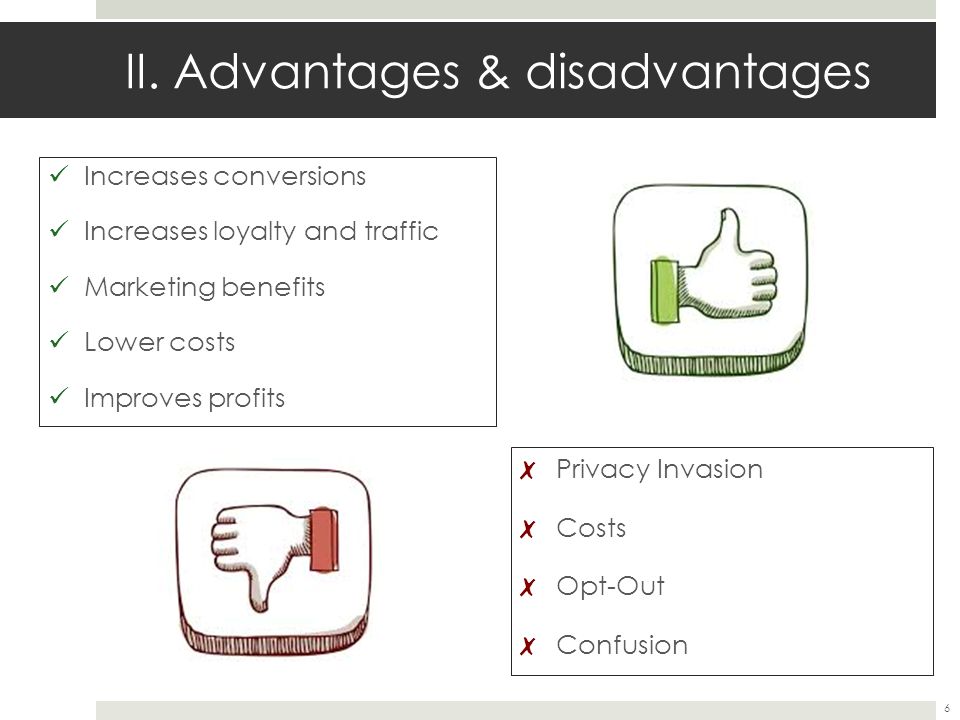 II. Advantages & disadvantages

✓ Increases conversions
✓ Increases loyalty and traffic
✓ Marketing benefits
✓ Lower costs
✓ Improves profits

✗ Privacy Invasion
✗ Costs
✗ Opt-Out
✗ Confusion

6